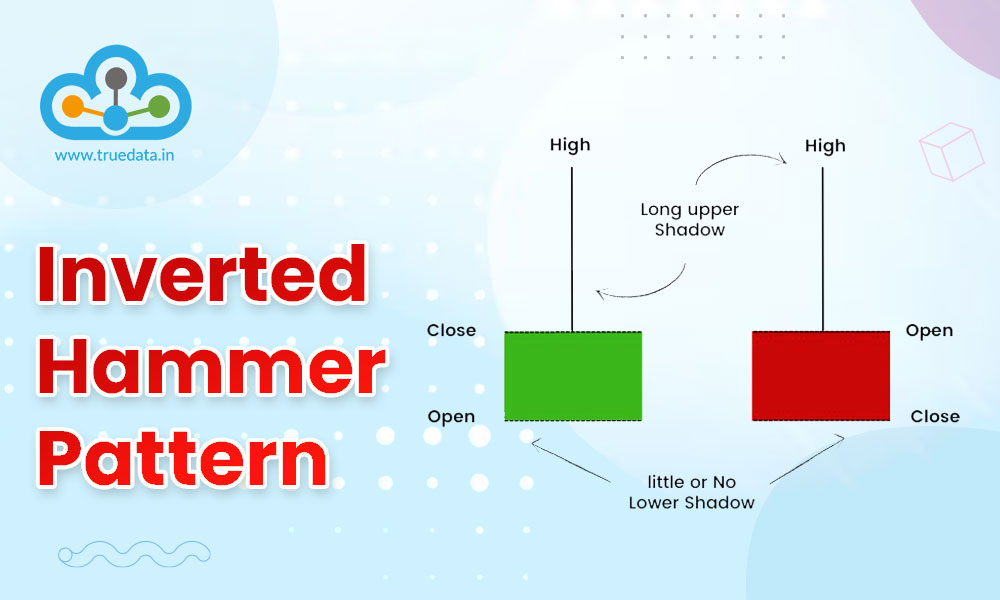 www.truedata.in

Inverted Hammer Pattern

High

High

Long upper Shadow

Close

Open

Open

Close

little or No Lower Shadow